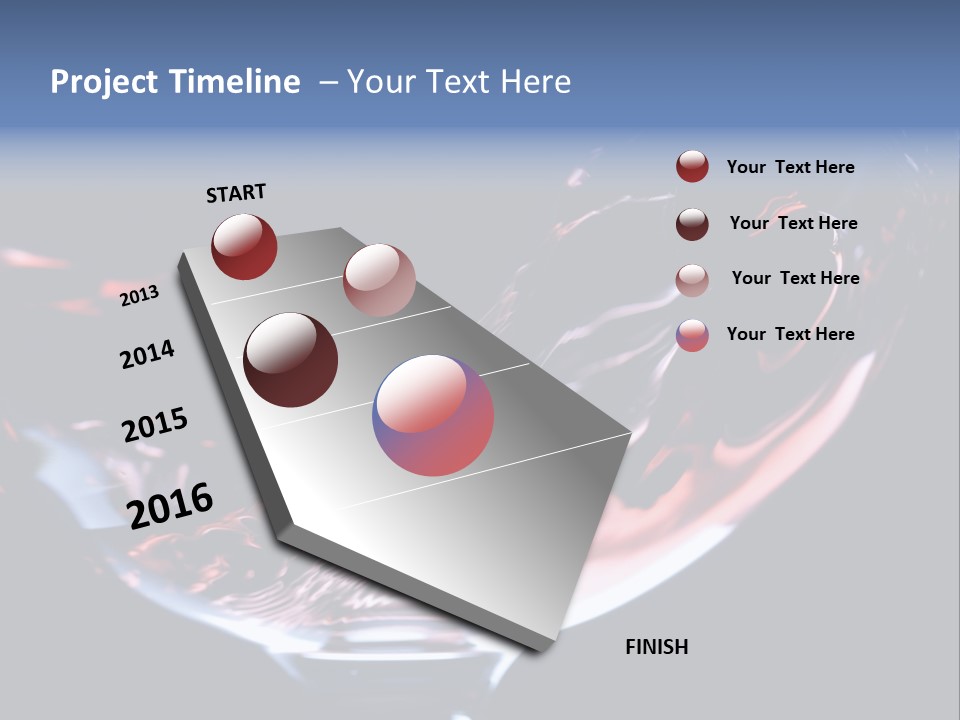 Project Timeline – Your Text Here

START

2013

2014

2015

2016

FINISH

Your Text Here

Your Text Here

Your Text Here

Your Text Here